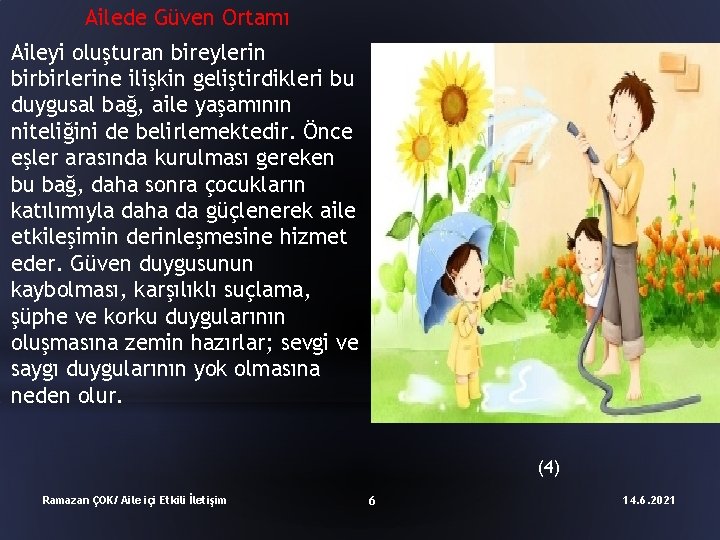 Ailede Güven Ortamı

Aileyi oluşturan bireylerin birbirlerine ilişkin geliştirdikleri bu duygusal bağ, aile yaşamının niteliğini de belirlemektedir. Önce eşler arasında kurulması gereken bu bağ, daha sonra çocukların katılımıyla daha da güçlenerek aile etkileşimin derinleşmesine hizmet eder. Güven duygusunun kaybolması, karşılıklı suçlama, şüphe ve korku duygularının oluşmasına zemin hazırlar; sevgi ve saygı duygularının yok olmasına neden olur.

(4)

Ramazan ÇOK/ Aile içi Etkili İletişim

6

14.6.2021